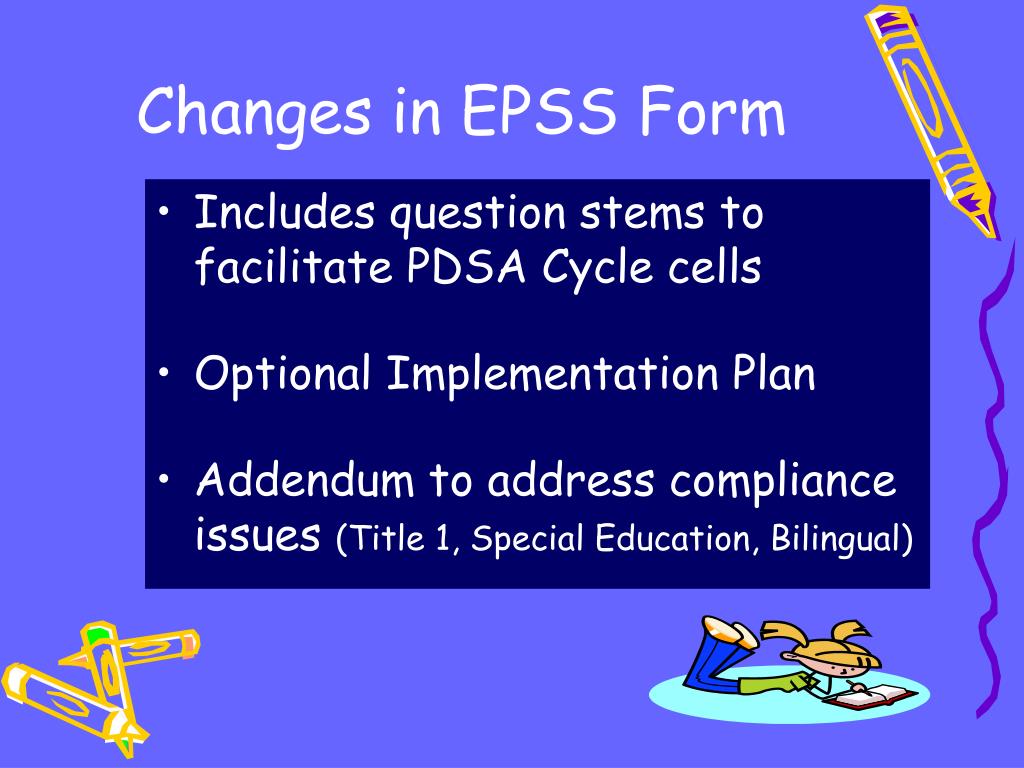 Changes in EPSS Form

• Includes question stems to facilitate PDSA Cycle cells

• Optional Implementation Plan

• Addendum to address compliance issues (Title 1, Special Education, Bilingual)